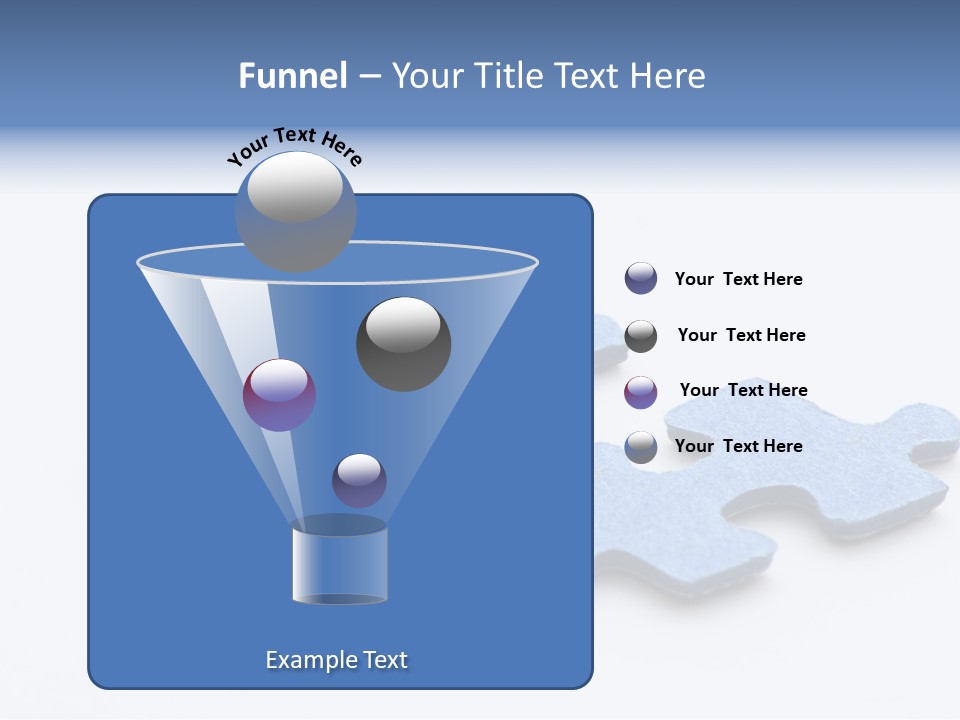 Funnel – Your Title Text Here

Your Text Here

Your  Text Here

Your  Text Here

Your  Text Here

Your  Text Here

Example Text